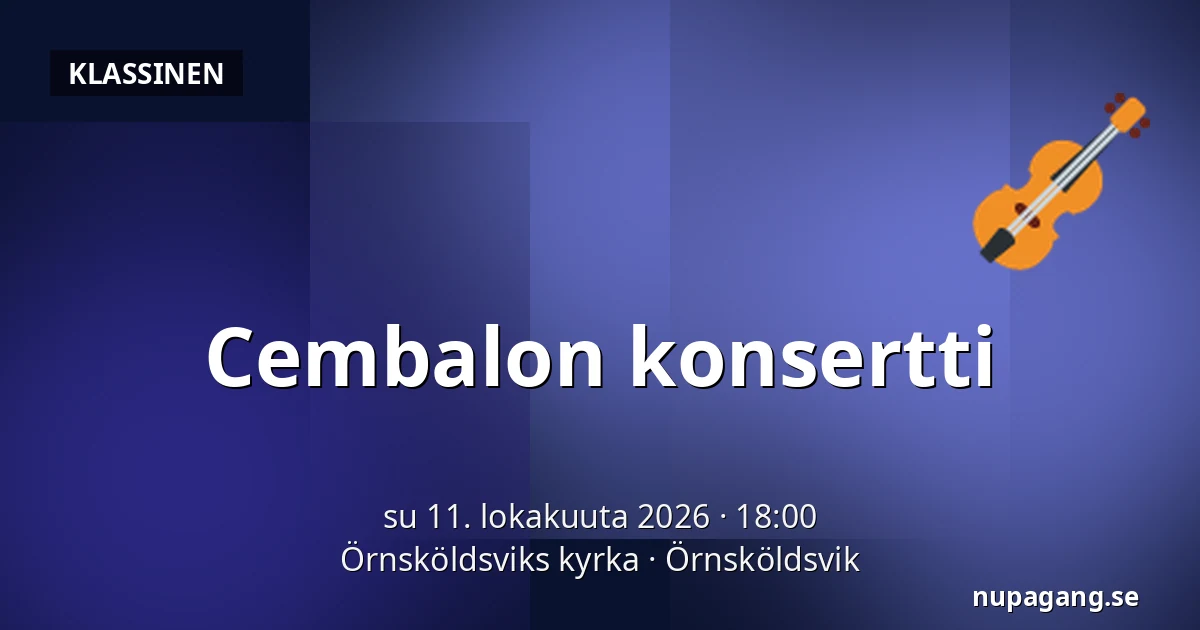 KLASSINEN

Cembalon konsertti

su 11. lokakuuta 2026 · 18:00
Örnsköldsviks kyrka · Örnsköldsvik

nupagang.se